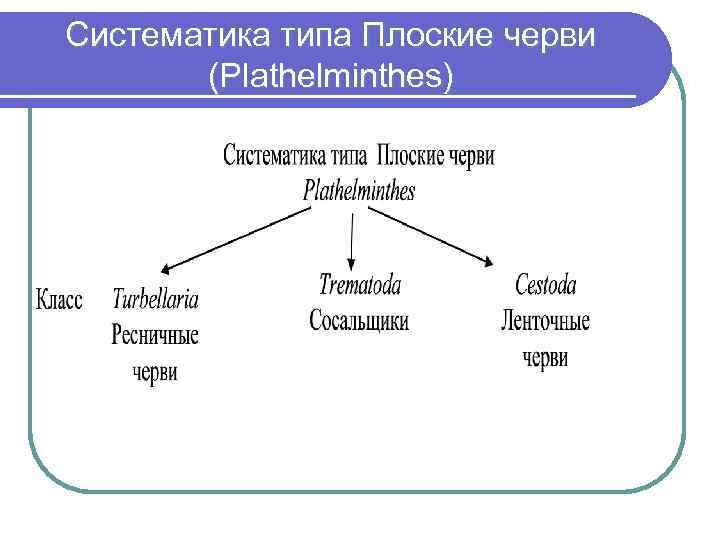 Систематика типа Плоские черви (Plathelminthes)

Систематика типа Плоские черви
Plathelminthes

Класс Turbellaria Ресничные черви

Trematoda Сосальщики

Cestoda Ленточные черви